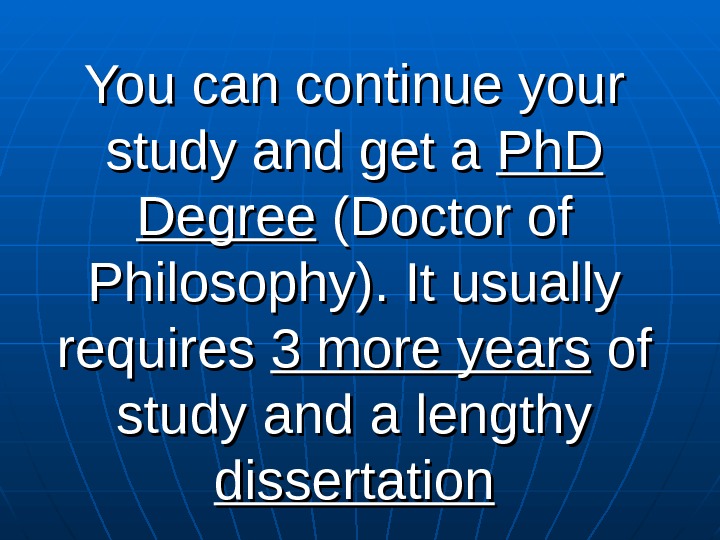 You can continue your study and get a PhD Degree (Doctor of Philosophy). It usually requires 3 more years of study and a lengthy dissertation